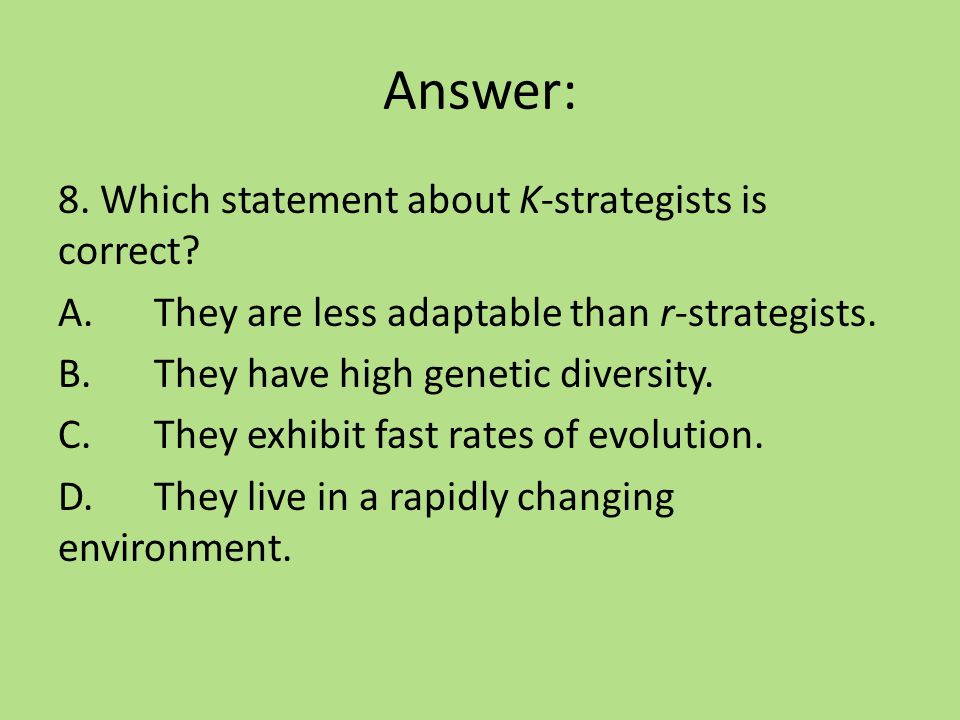 Answer:

8. Which statement about K-strategists is correct?

A. They are less adaptable than r-strategists.

B. They have high genetic diversity.

C. They exhibit fast rates of evolution.

D. They live in a rapidly changing environment.